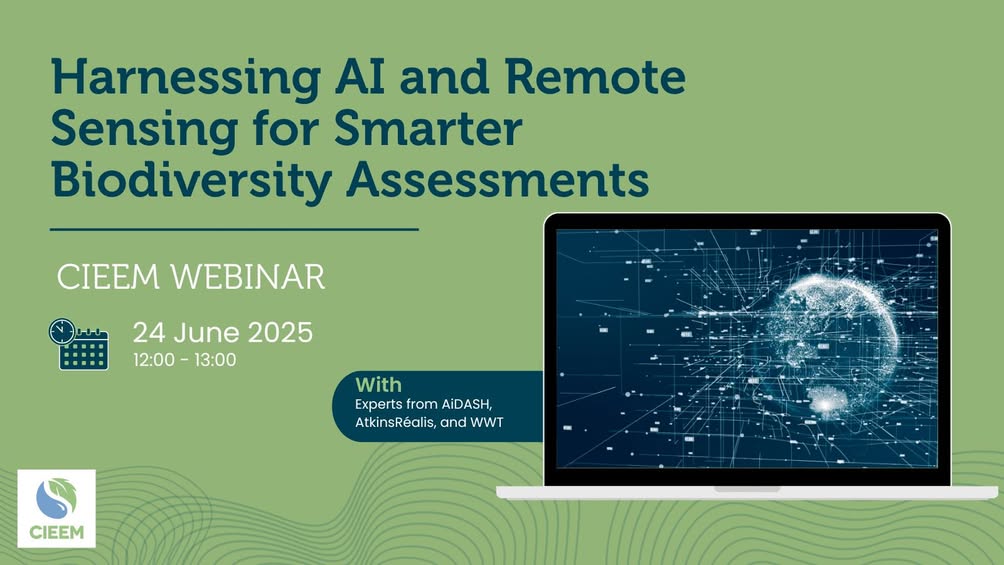 Harnessing AI and Remote Sensing for Smarter Biodiversity Assessments

CIEEM WEBINAR

24 June 2025
12:00 - 13:00

With
Experts from AiDASH, AtkinsRéalis, and WWT

CIEEM